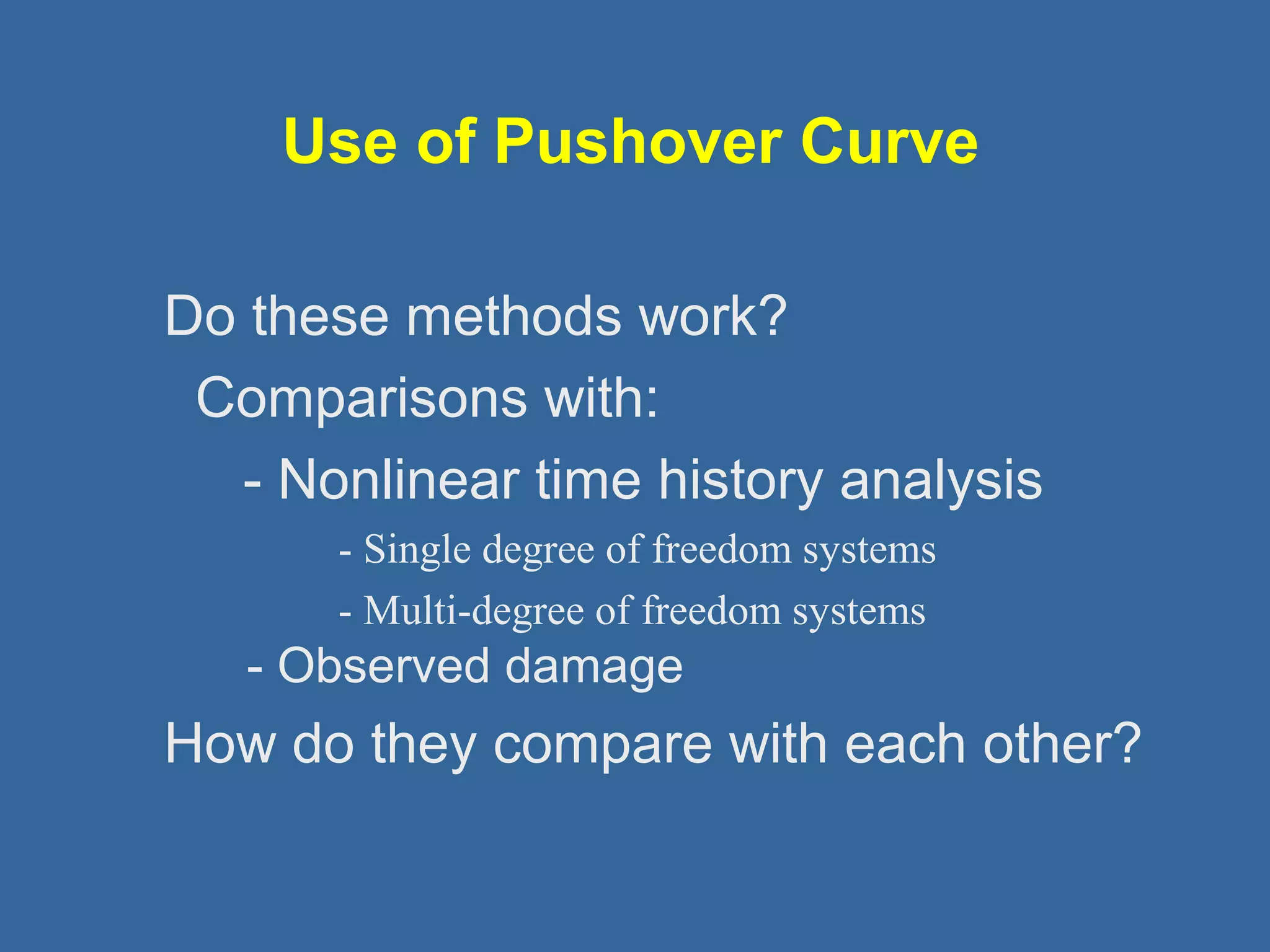 Use of Pushover Curve

Do these methods work?

Comparisons with:

- Nonlinear time history analysis

- Single degree of freedom systems

- Multi-degree of freedom systems

- Observed damage

How do they compare with each other?